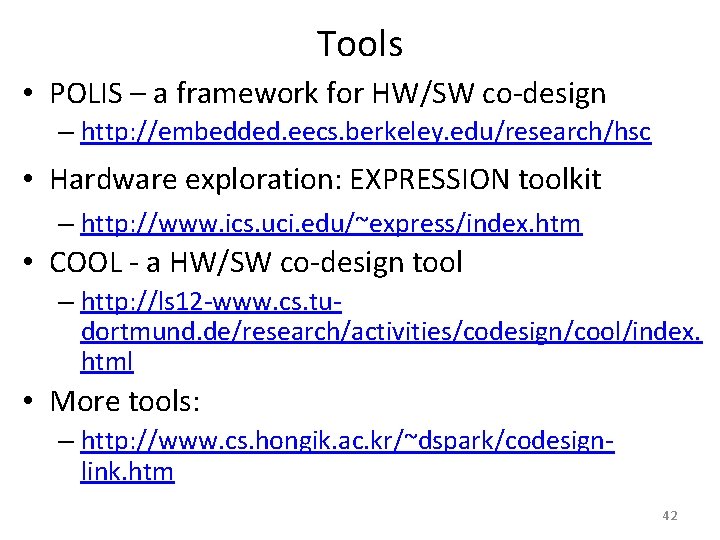 Tools

• POLIS – a framework for HW/SW co-design
– http://embedded.eecs.berkeley.edu/research/hsc

• Hardware exploration: EXPRESSION toolkit
– http://www.ics.uci.edu/~express/index.htm

• COOL - a HW/SW co-design tool
– http://ls12-www.cs.tu-dortmund.de/research/activities/codesign/cool/index.html

• More tools:
– http://www.cs.hongik.ac.kr/~dspark/codesign-link.htm

42